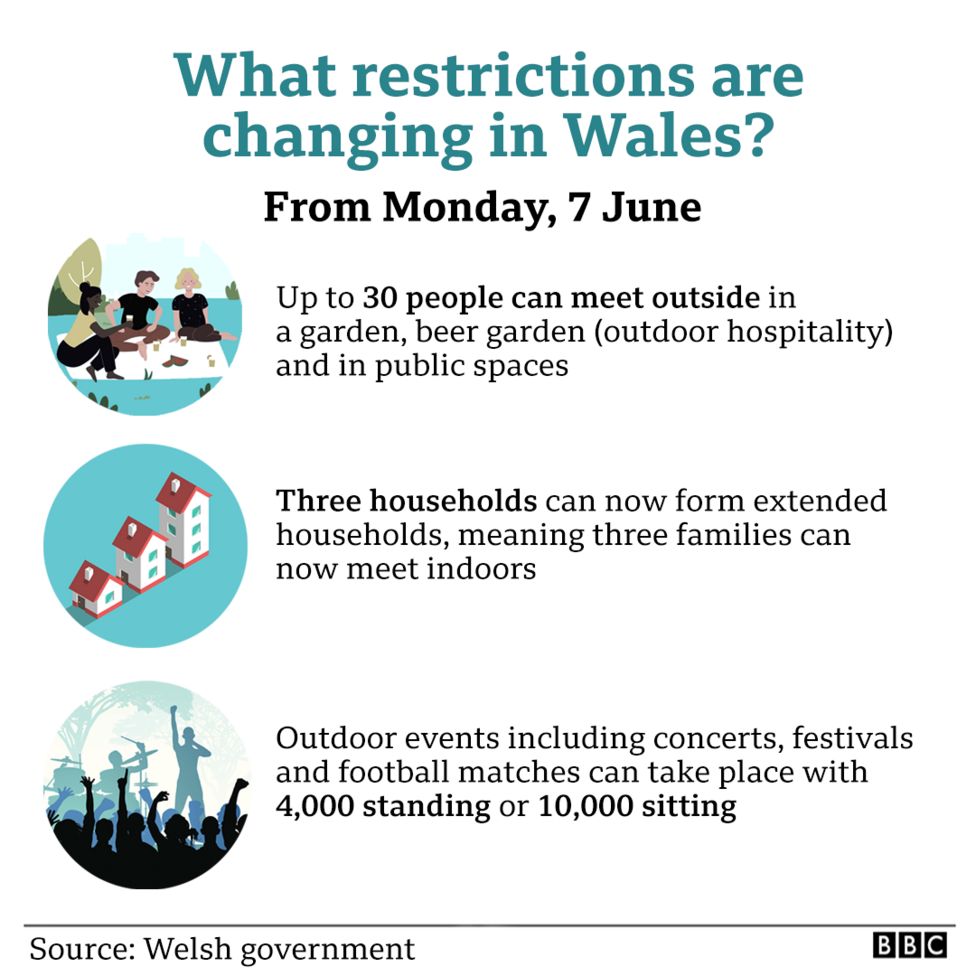 What restrictions are changing in Wales?

From Monday, 7 June

Up to 30 people can meet outside in a garden, beer garden (outdoor hospitality) and in public spaces

Three households can now form extended households, meaning three families can now meet indoors

Outdoor events including concerts, festivals and football matches can take place with 4,000 standing or 10,000 sitting

Source: Welsh government

BBC